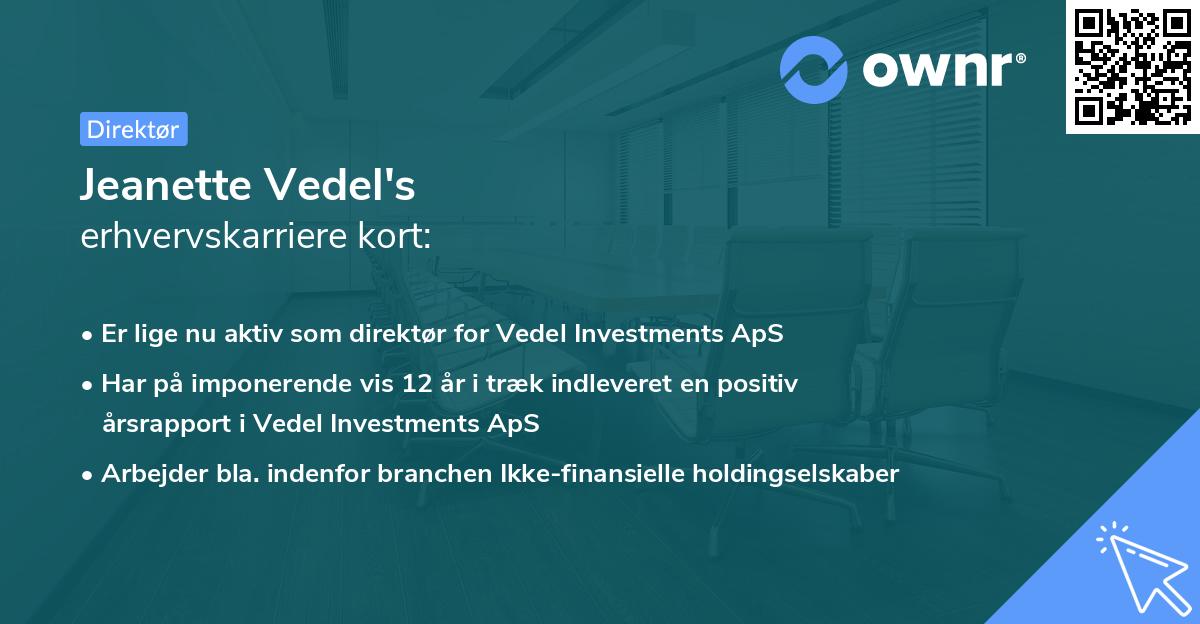 ownr®

Direktør

Jeanette Vedel's
erhvervskarriere kort:

• Er lige nu aktiv som direktør for Vedel Investments ApS
• Har på imponerende vis 12 år i træk indleveret en positiv årsrapport i Vedel Investments ApS
• Arbejder bla. indenfor branchen Ikke-finansielle holdingselskaber